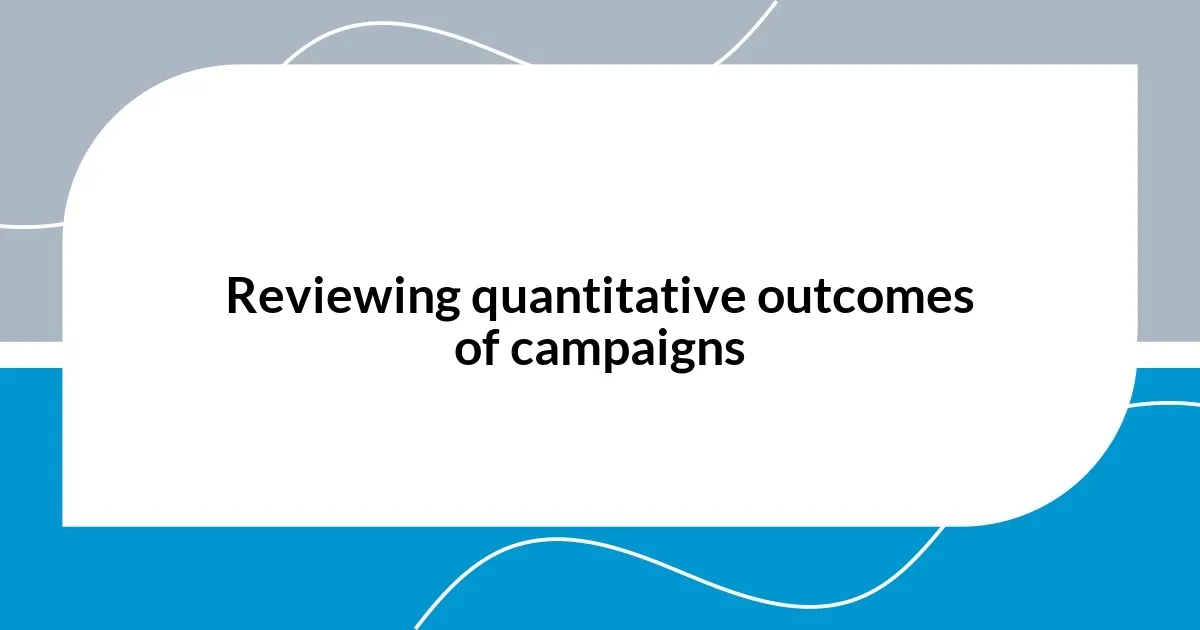 Reviewing quantitative outcomes of campaigns